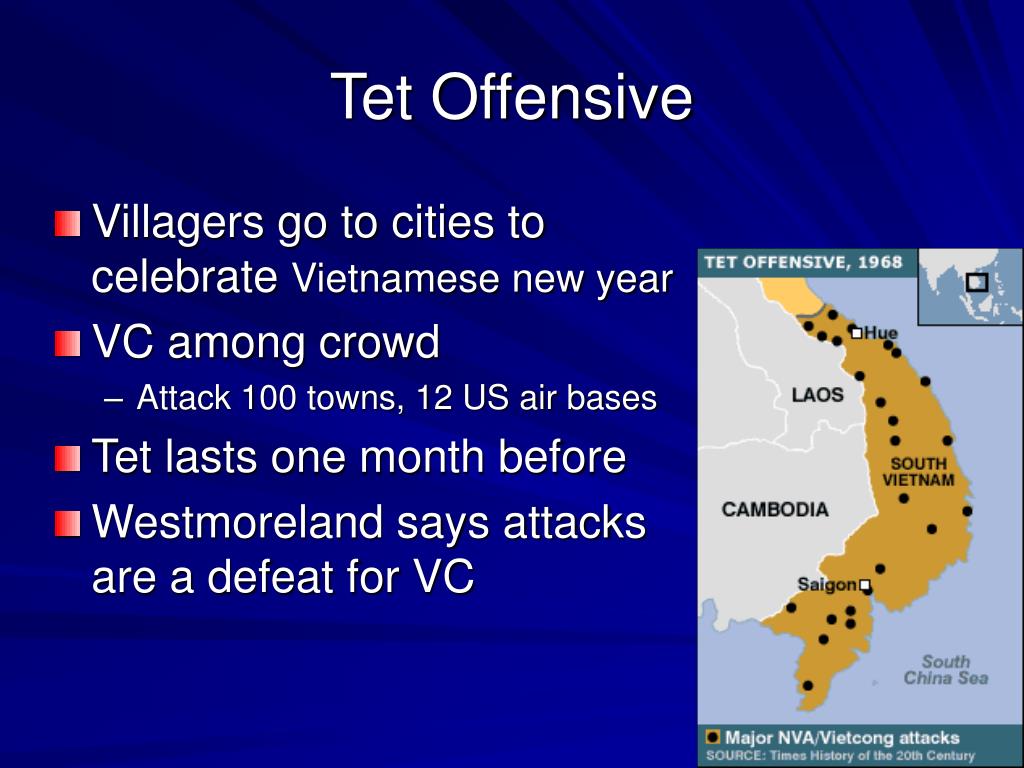 Tet Offensive

Villagers go to cities to celebrate Vietnamese new year

VC among crowd

– Attack 100 towns, 12 US air bases

Tet lasts one month before

Westmoreland says attacks are a defeat for VC

TET OFFENSIVE, 1968

Hue

LAOS

SOUTH VIETNAM

CAMBODIA

Saigon

South China Sea

Major NVA/Vietcong attacks

SOURCE: Times History of the 20th Century